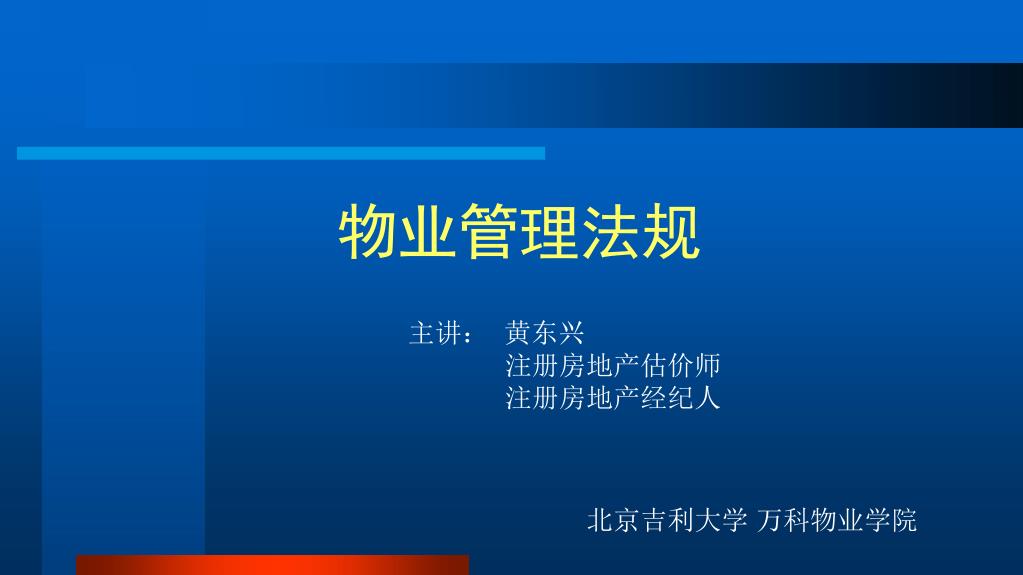 物业管理法规

主讲： 黄东兴
注册房地产估价师
注册房地产经纪人

北京吉利大学 万科物业学院